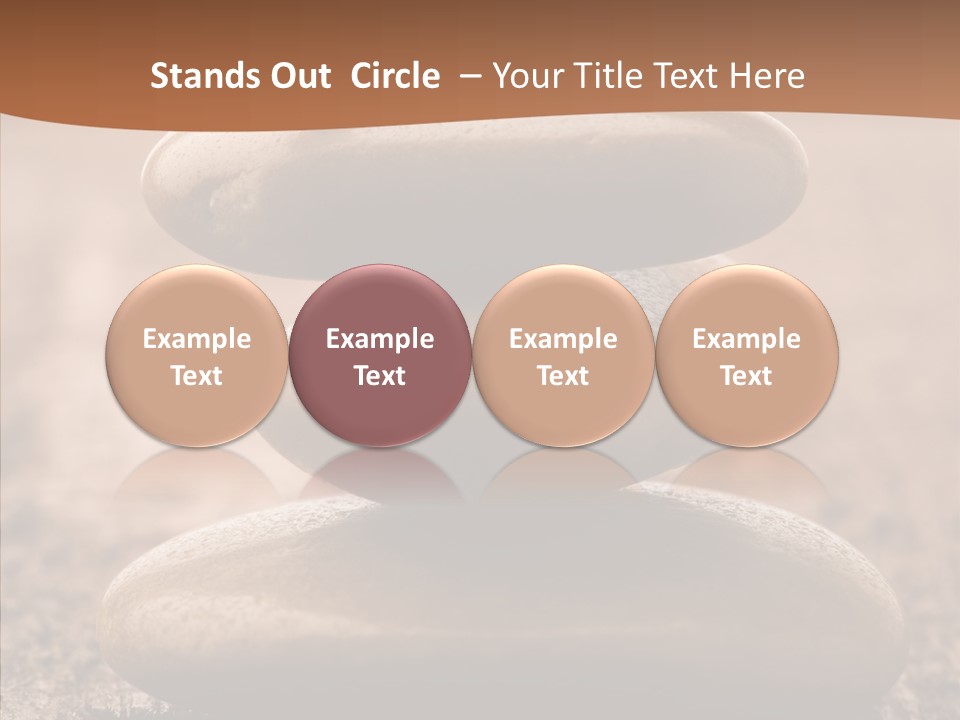 Stands Out Circle – Your Title Text Here

Example Text

Example Text

Example Text

Example Text